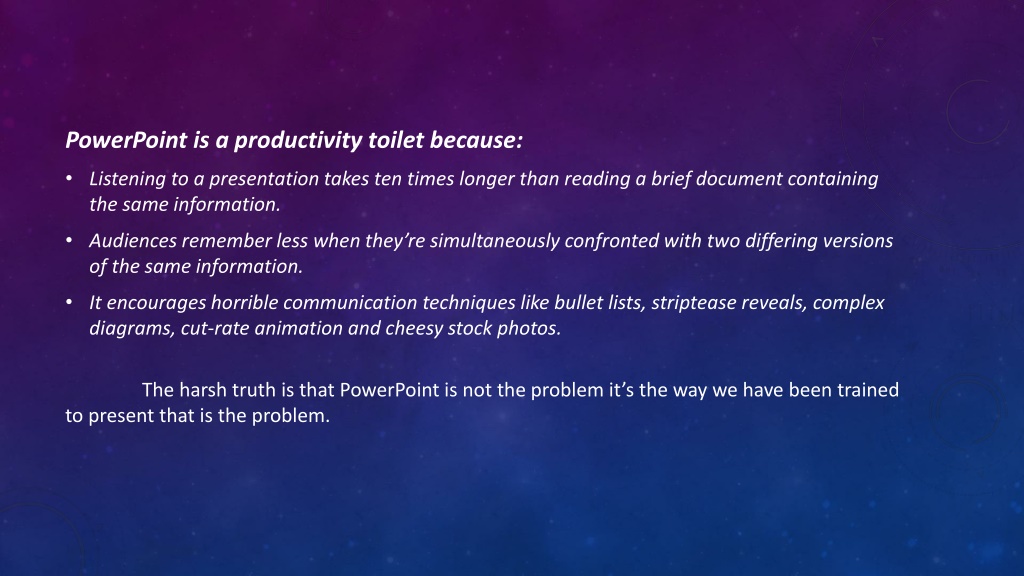 PowerPoint is a productivity toilet because:

• Listening to a presentation takes ten times longer than reading a brief document containing the same information.

• Audiences remember less when they're simultaneously confronted with two differing versions of the same information.

• It encourages horrible communication techniques like bullet lists, striptease reveals, complex diagrams, cut-rate animation and cheesy stock photos.

The harsh truth is that PowerPoint is not the problem it's the way we have been trained to present that is the problem.